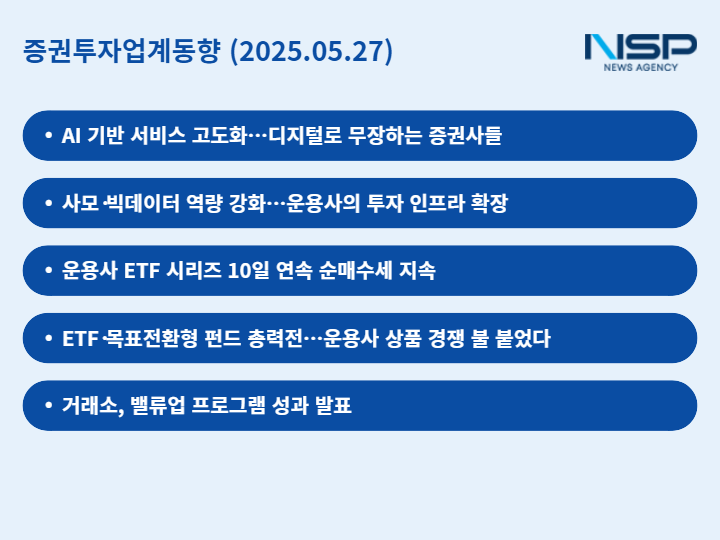 증권투자업계동향 (2025.05.27)

NSP
NEWS AGENCY

• AI 기반 서비스 고도화…디지털로 무장하는 증권사들

• 사모·빅데이터 역량 강화…운용사의 투자 인프라 확장

• 운용사 ETF 시리즈 10일 연속 순매수세 지속

• ETF·목표전환형 펀드 총력전…운용사 상품 경쟁 불 붙었다

• 거래소, 밸류업 프로그램 성과 발표